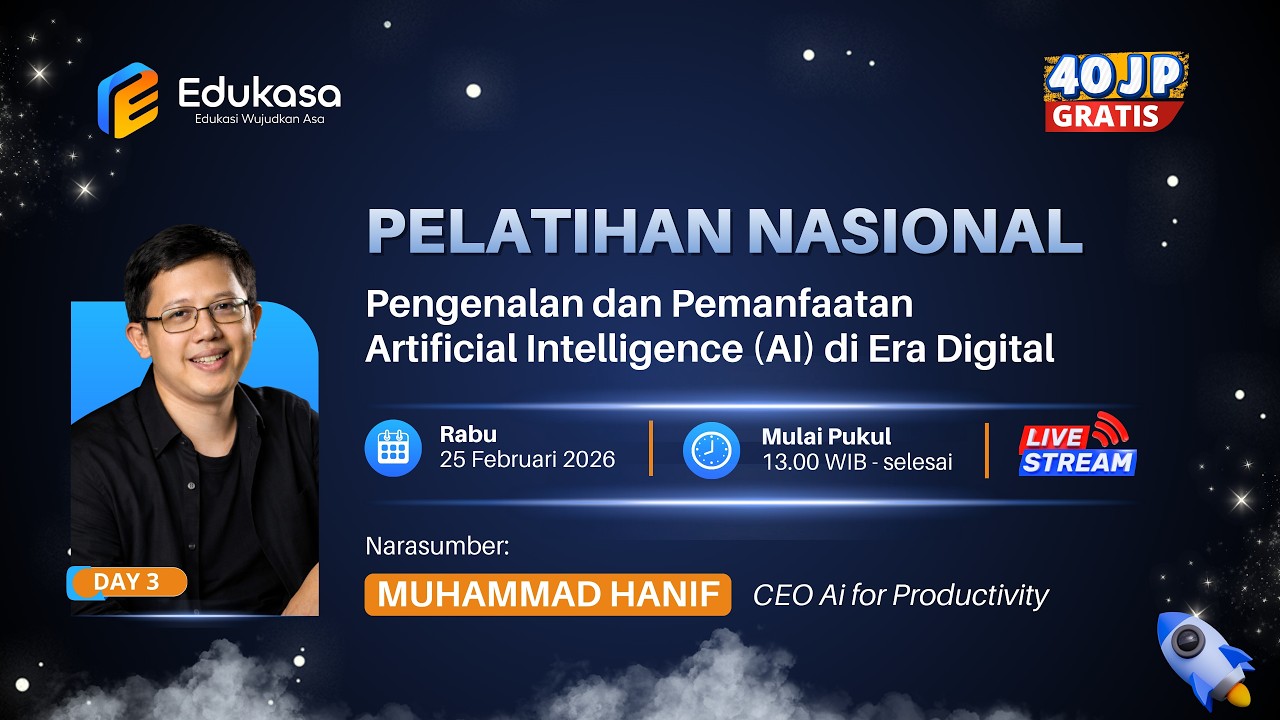 Edukasa
Edukasi Wujudkan Asa

40 JP
GRATIS

PELATIHAN NASIONAL
Pengenalan dan Pemanfaatan Artificial Intelligence (AI) di Era Digital

Rabu
25 Februari 2026

Mulai Pukul
13.00 WIB - selesai

LIVE STREAM

DAY 3

Narasumber:
MUHAMMAD HANIF
CEO Ai for Productivity